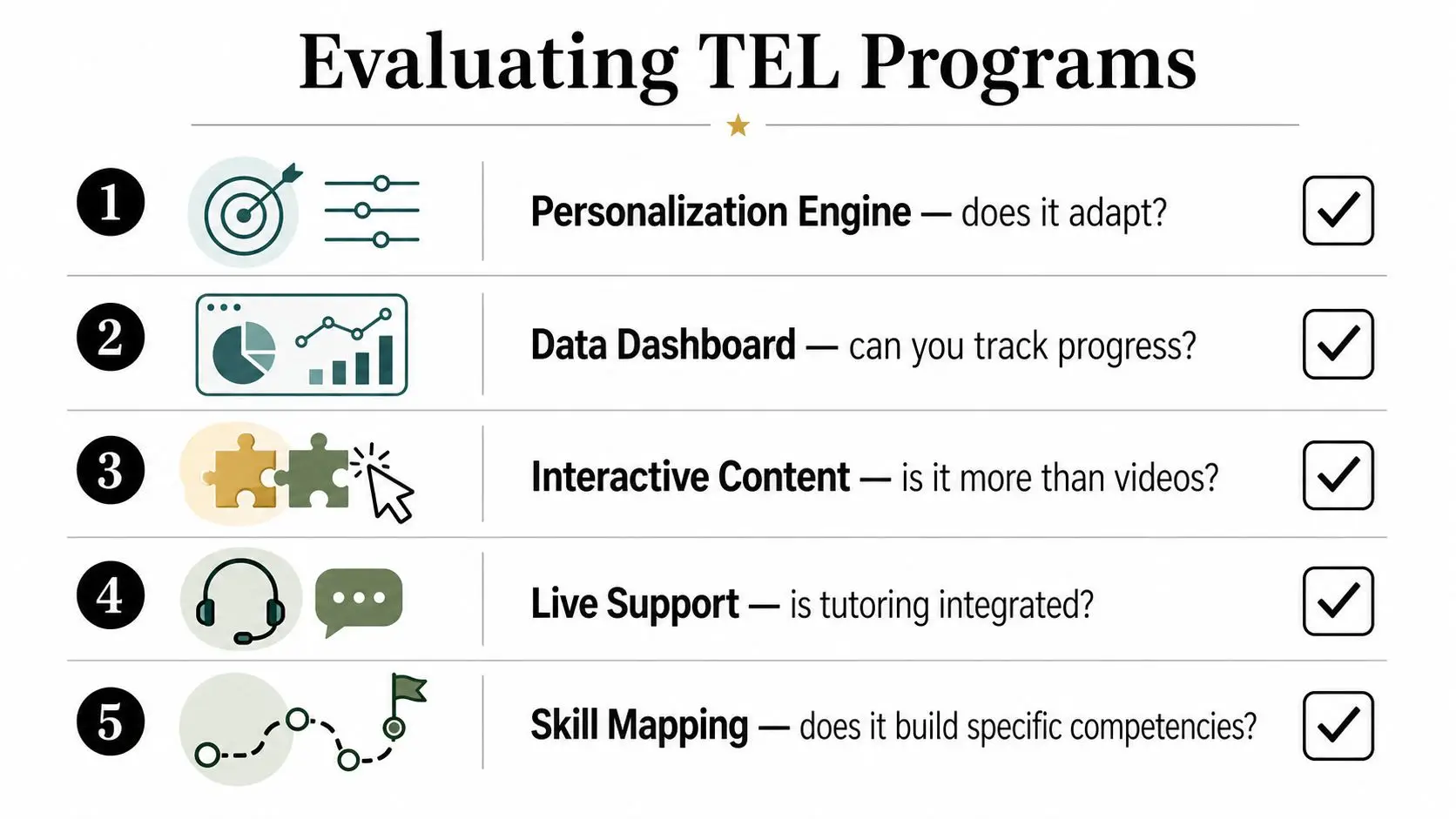 Evaluating TEL Programs

1 Personalization Engine — does it adapt?

2 Data Dashboard — can you track progress?

3 Interactive Content — is it more than videos?

4 Live Support — is tutoring integrated?

5 Skill Mapping — does it build specific competencies?